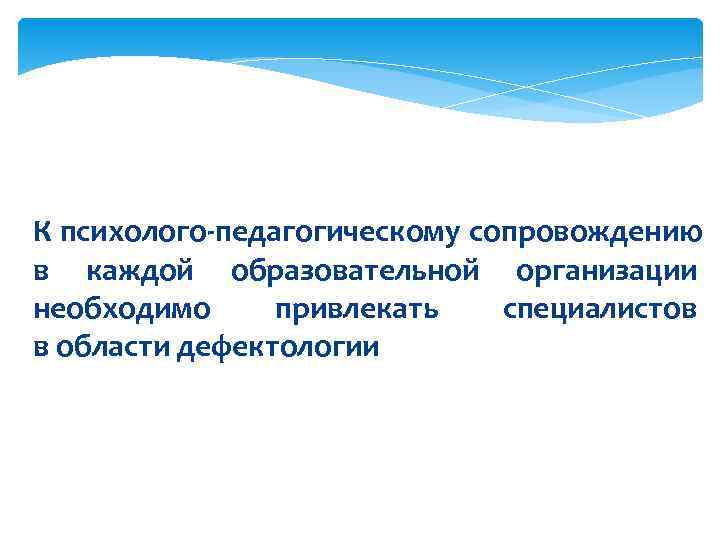 К психолого-педагогическому сопровождению в каждой образовательной организации необходимо привлекать специалистов в области дефектологии